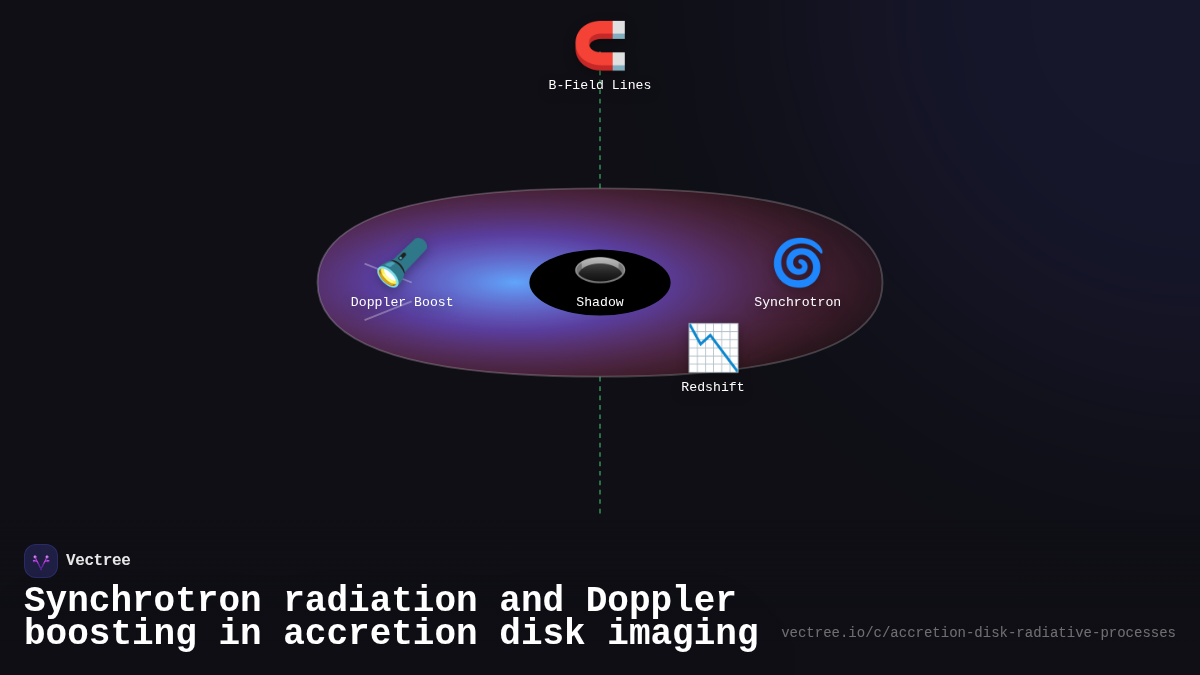 B-Field Lines

Doppler Boost

Shadow

Synchrotron

Redshift

Vectree

Synchrotron radiation and Doppler boosting in accretion disk imaging

vectree.io/c/accretion-disk-radiative-processes